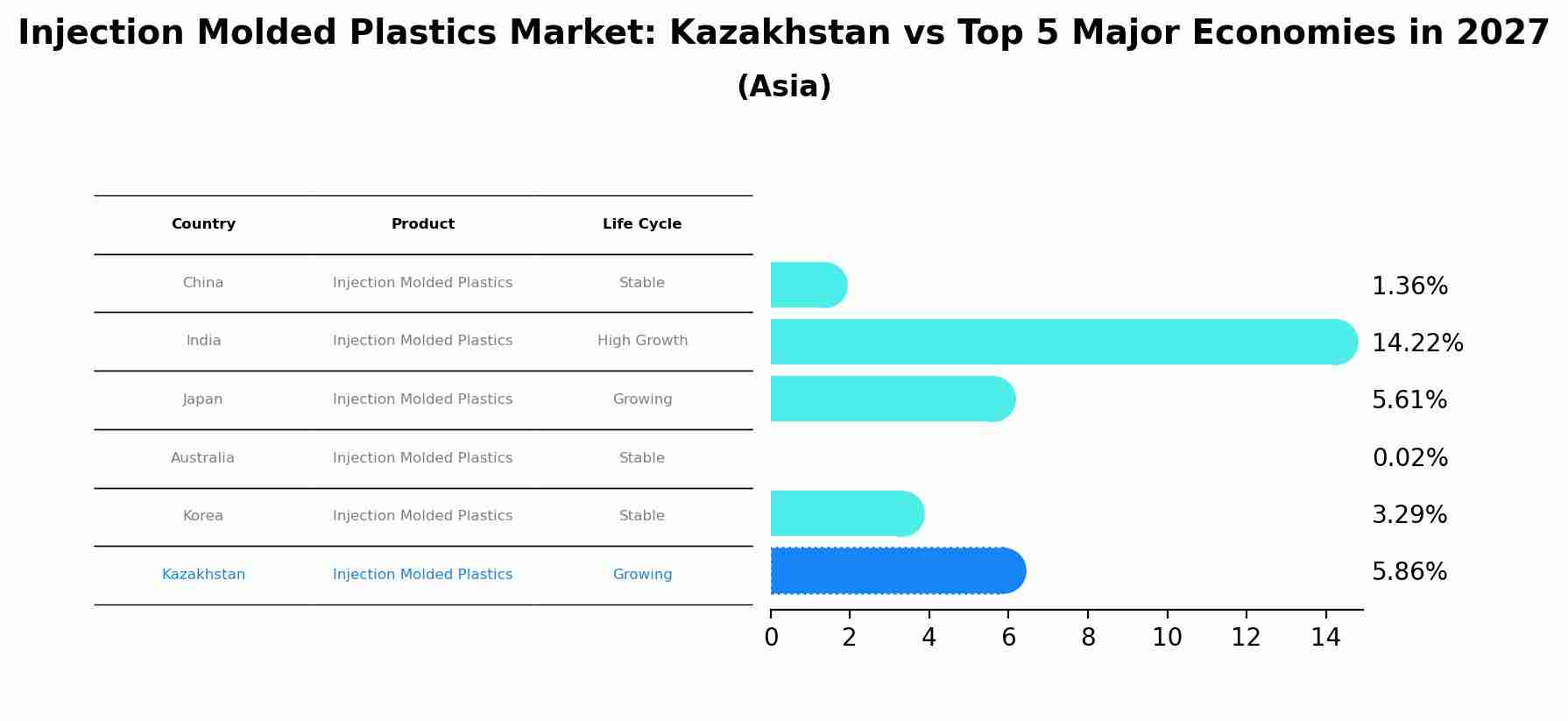 Injection Molded Plastics Market: Kazakhstan vs Top 5 Major Economies in 2027
(Asia)

| Country | Product | Life Cycle |
|---|---|---|
| China | Injection Molded Plastics | Stable |
| India | Injection Molded Plastics | High Growth |
| Japan | Injection Molded Plastics | Growing |
| Australia | Injection Molded Plastics | Stable |
| Korea | Injection Molded Plastics | Stable |
| Kazakhstan | Injection Molded Plastics | Growing |

1.36%
14.22%
5.61%
0.02%
3.29%
5.86%

0 2 4 6 8 10 12 14